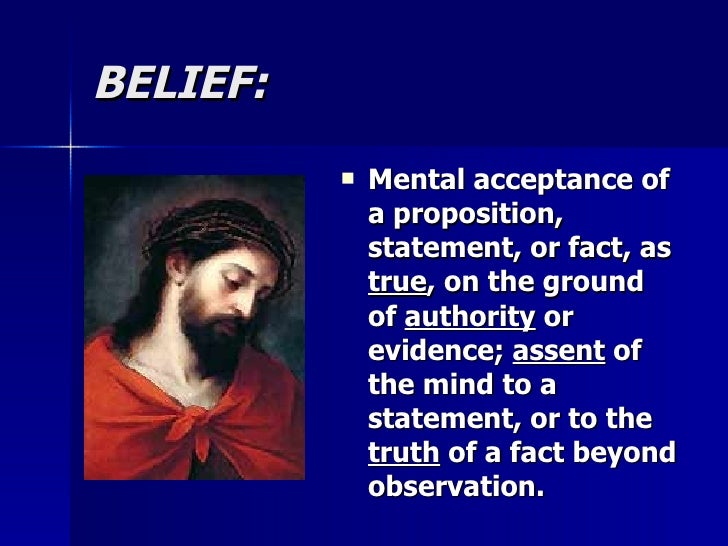 BELIEF:

▪ Mental acceptance of a proposition, statement, or fact, as true, on the ground of authority or evidence; assent of the mind to a statement, or to the truth of a fact beyond observation.